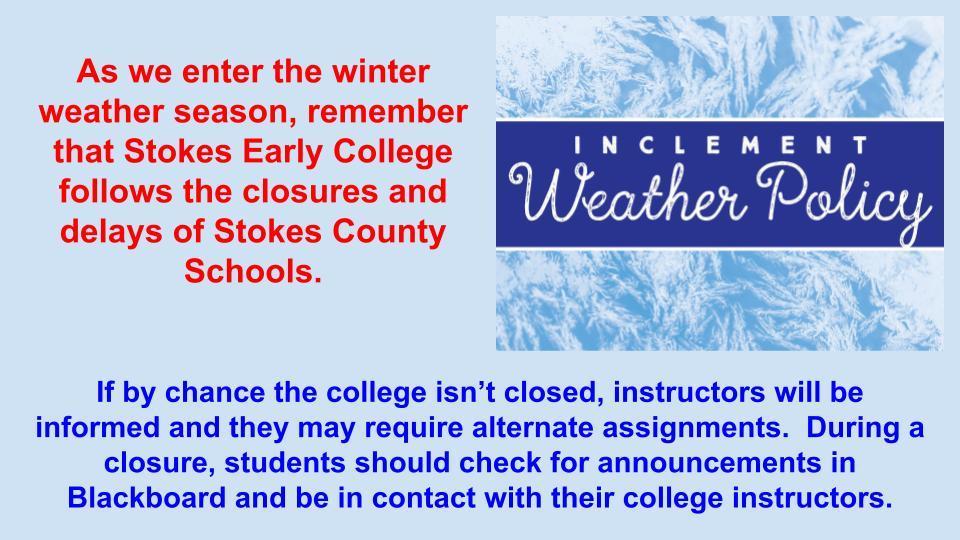 As we enter the winter weather season, remember that Stokes Early College follows the closures and delays of Stokes County Schools.

INCLEMENT
Weather Policy

If by chance the college isn't closed, instructors will be informed and they may require alternate assignments. During a closure, students should check for announcements in Blackboard and be in contact with their college instructors.